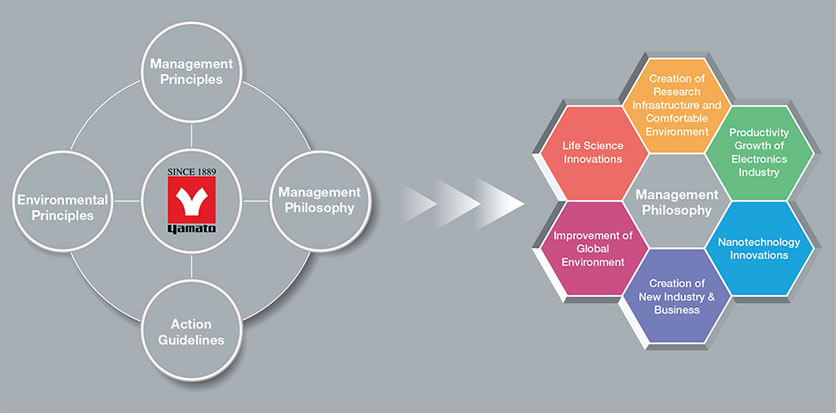 Management Principles

Environmental Principles

SINCE 1889

yamato

Management Philosophy

Action Guidelines

Creation of Research Infrastructure and Comfortable Environment

Life Science Innovations

Productivity Growth of Electronics Industry

Management Philosophy

Improvement of Global Environment

Nanotechnology Innovations

Creation of New Industry & Business